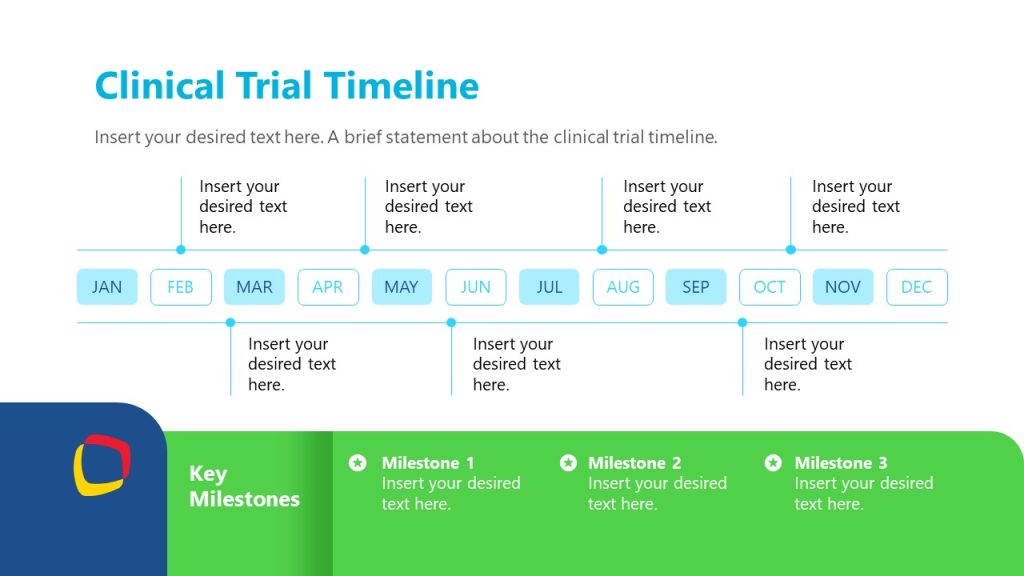 Clinical Trial Timeline

Insert your desired text here. A brief statement about the clinical trial timeline.

Insert your desired text here.

Insert your desired text here.

Insert your desired text here.

Insert your desired text here.

JAN FEB MAR APR MAY JUN JUL AUG SEP OCT NOV DEC

Insert your desired text here.

Insert your desired text here.

Insert your desired text here.

Key Milestones

Milestone 1
Insert your desired text here.

Milestone 2
Insert your desired text here.

Milestone 3
Insert your desired text here.